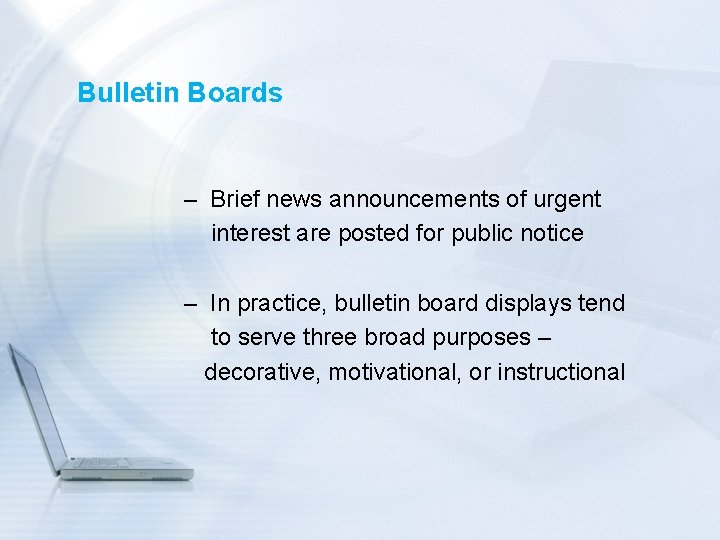 Bulletin Boards

– Brief news announcements of urgent interest are posted for public notice

– In practice, bulletin board displays tend to serve three broad purposes – decorative, motivational, or instructional